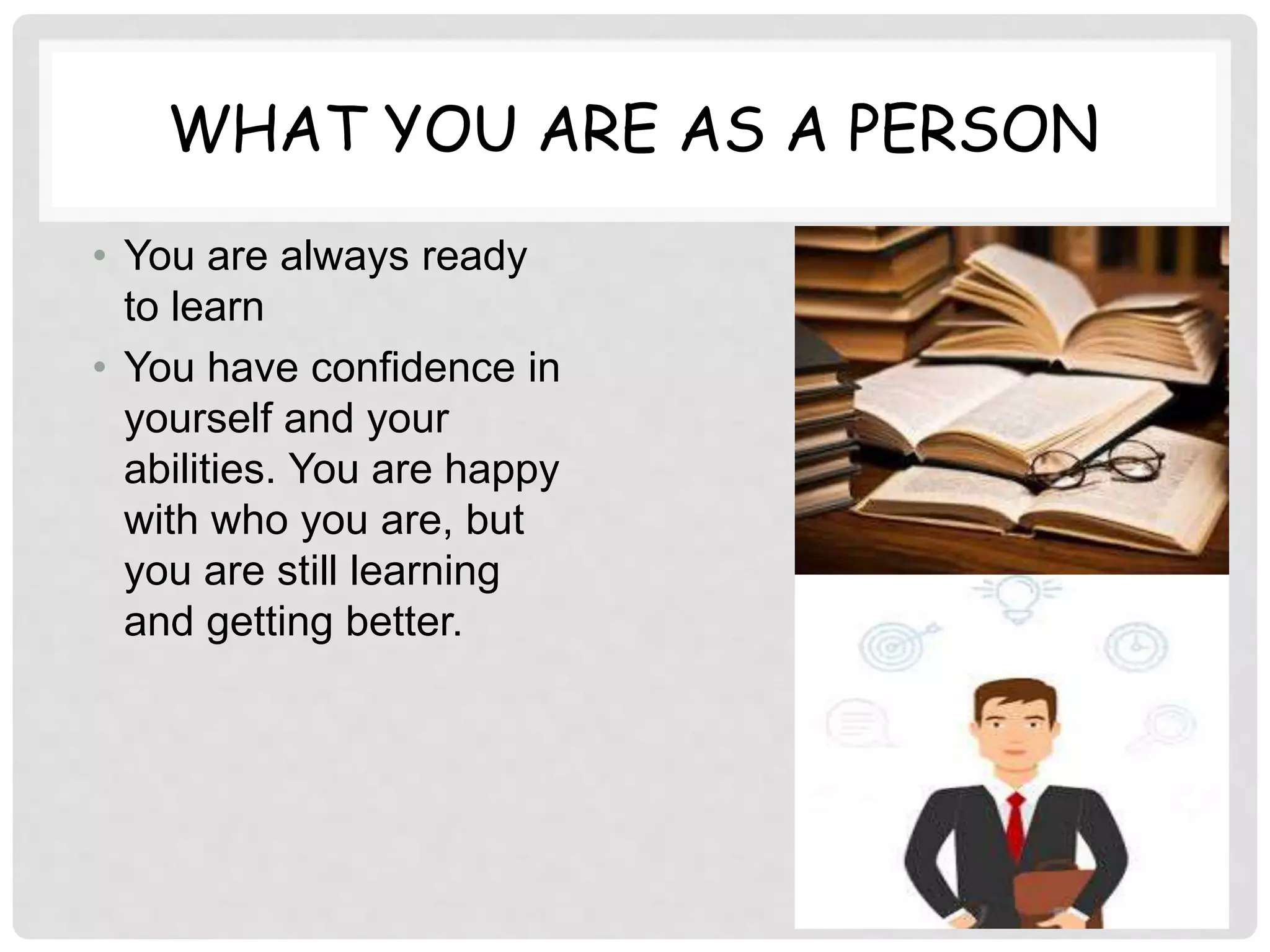 WHAT YOU ARE AS A PERSON

• You are always ready to learn

• You have confidence in yourself and your abilities. You are happy with who you are, but you are still learning and getting better.